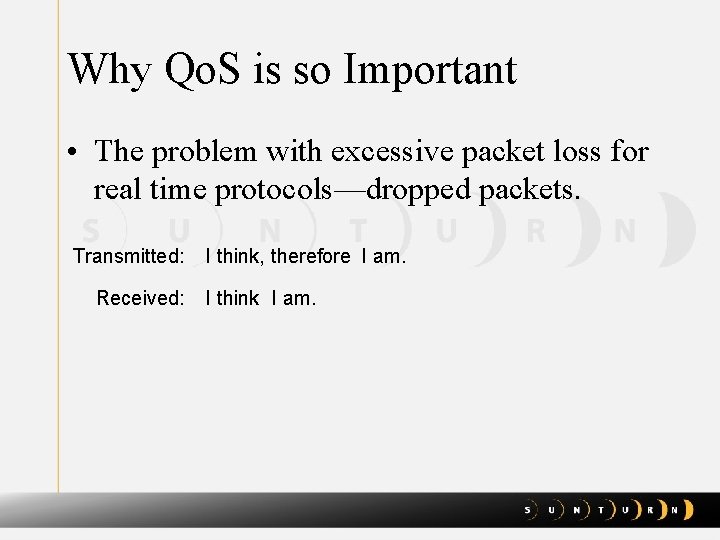 Why QoS is so Important

• The problem with excessive packet loss for real time protocols—dropped packets.

S U N T U R N

Transmitted: I think, therefore I am.

Received: I think I am.

S U N T U R N